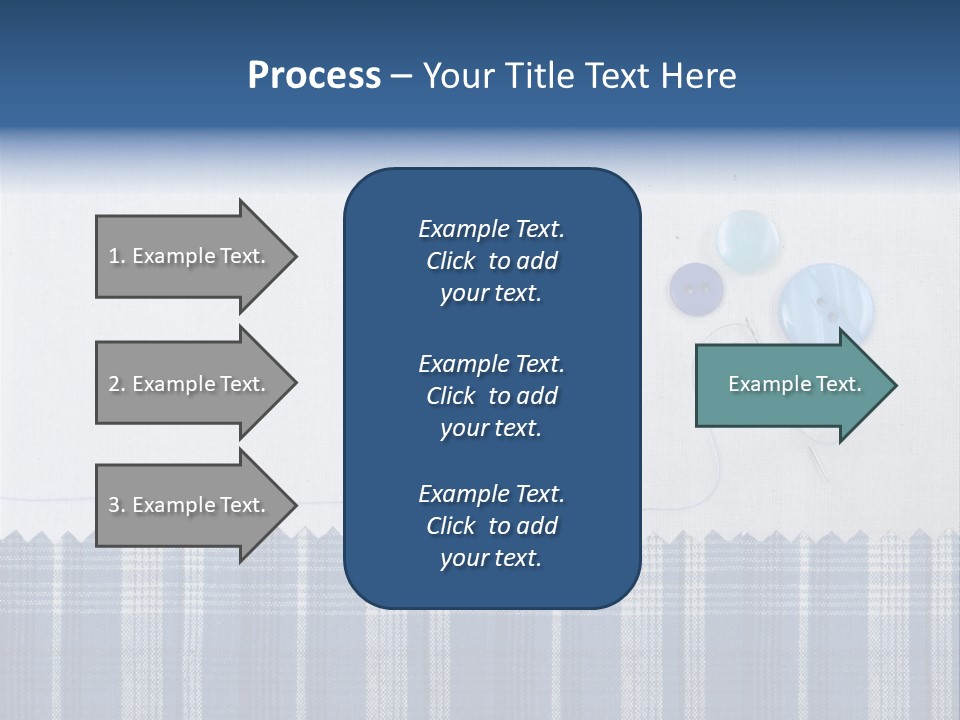 Process – Your Title Text Here

1. Example Text.

2. Example Text.

3. Example Text.

Example Text. Click to add your text.

Example Text. Click to add your text.

Example Text. Click to add your text.

Example Text.